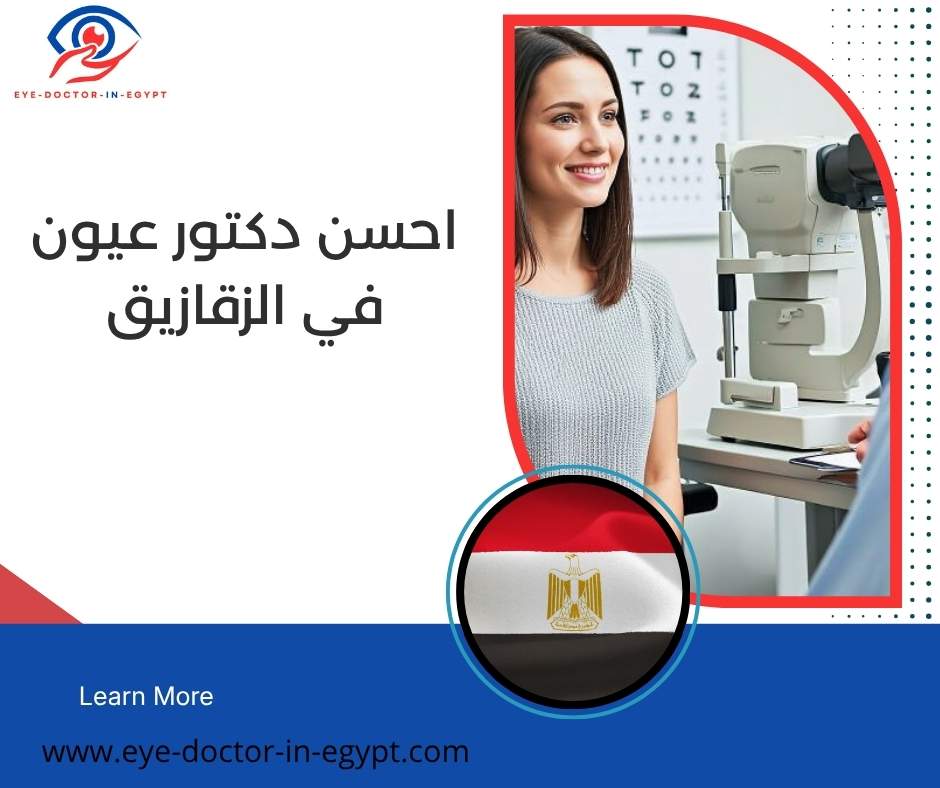 EYE-DOCTOR-IN-EGYPT

احسن دكتور عيون في الزقازيق

T O T
T O Z
F O Z

Learn More

www.eye-doctor-in-egypt.com